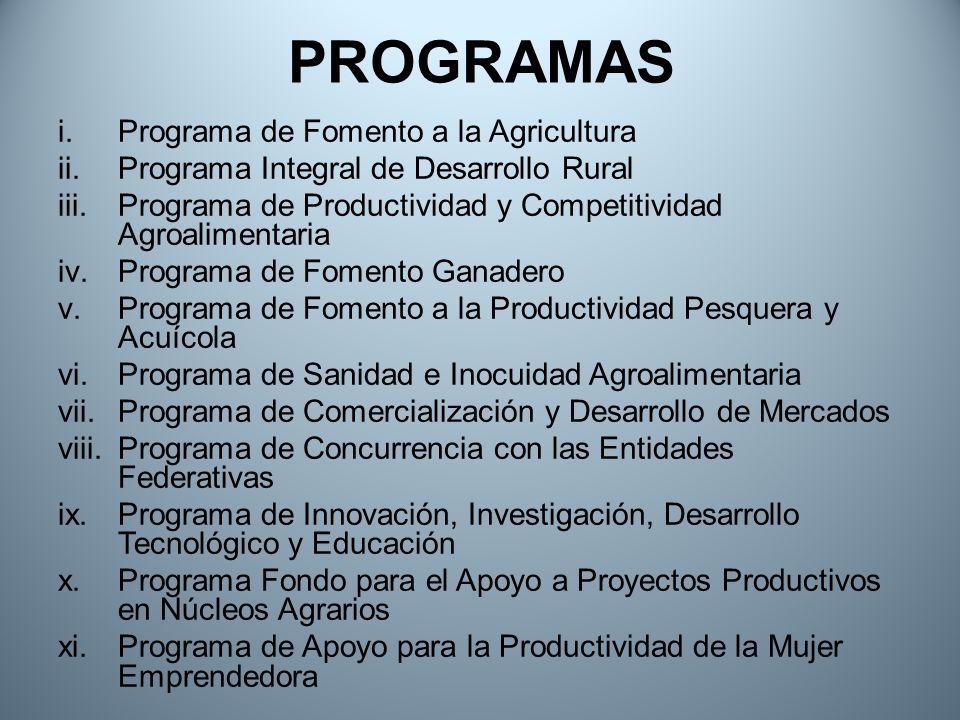 PROGRAMAS

i. Programa de Fomento a la Agricultura
ii. Programa Integral de Desarrollo Rural
iii. Programa de Productividad y Competitividad Agroalimentaria
iv. Programa de Fomento Ganadero
v. Programa de Fomento a la Productividad Pesquera y Acuícola
vi. Programa de Sanidad e Inocuidad Agroalimentaria
vii. Programa de Comercialización y Desarrollo de Mercados
viii. Programa de Concurrencia con las Entidades Federativas
ix. Programa de Innovación, Investigación, Desarrollo Tecnológico y Educación
x. Programa Fondo para el Apoyo a Proyectos Productivos en Núcleos Agrarios
xi. Programa de Apoyo para la Productividad de la Mujer Emprendedora